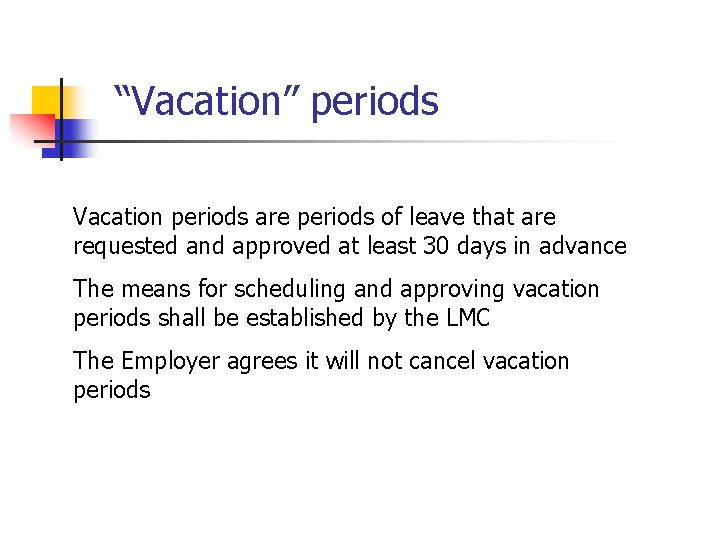 “Vacation” periods

Vacation periods are periods of leave that are requested and approved at least 30 days in advance

The means for scheduling and approving vacation periods shall be established by the LMC

The Employer agrees it will not cancel vacation periods